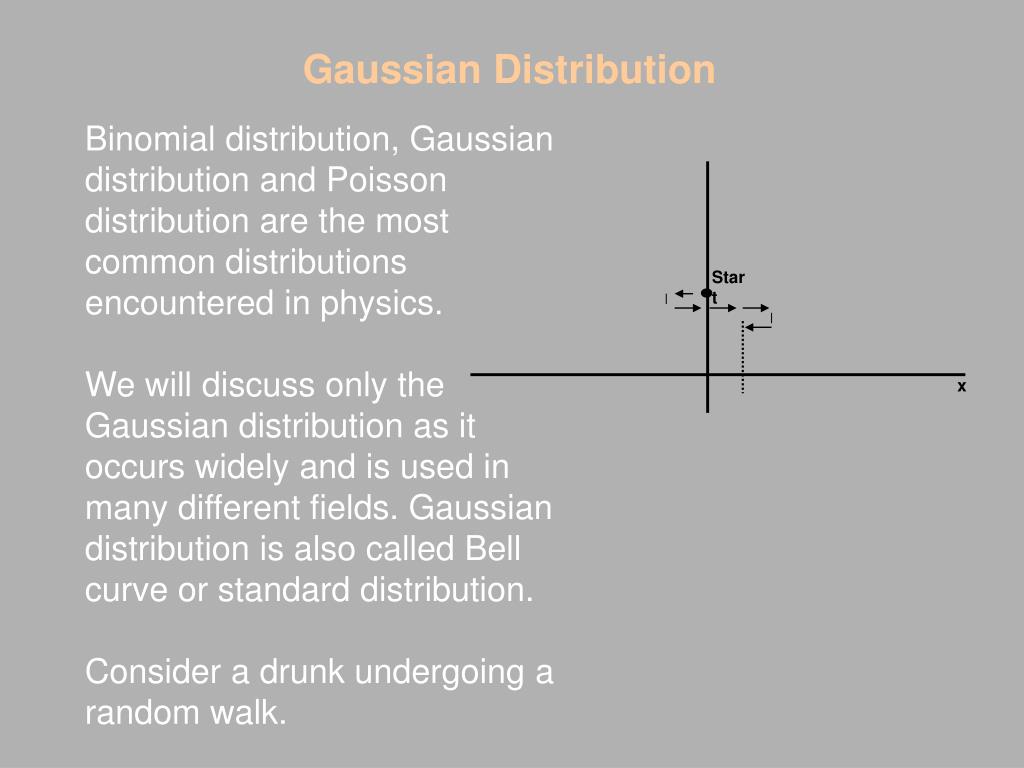 Gaussian Distribution

Binomial distribution, Gaussian distribution and Poisson distribution are the most common distributions encountered in physics.

We will discuss only the Gaussian distribution as it occurs widely and is used in many different fields. Gaussian distribution is also called Bell curve or standard distribution.

Consider a drunk undergoing a random walk.

Star
t
l
l
x